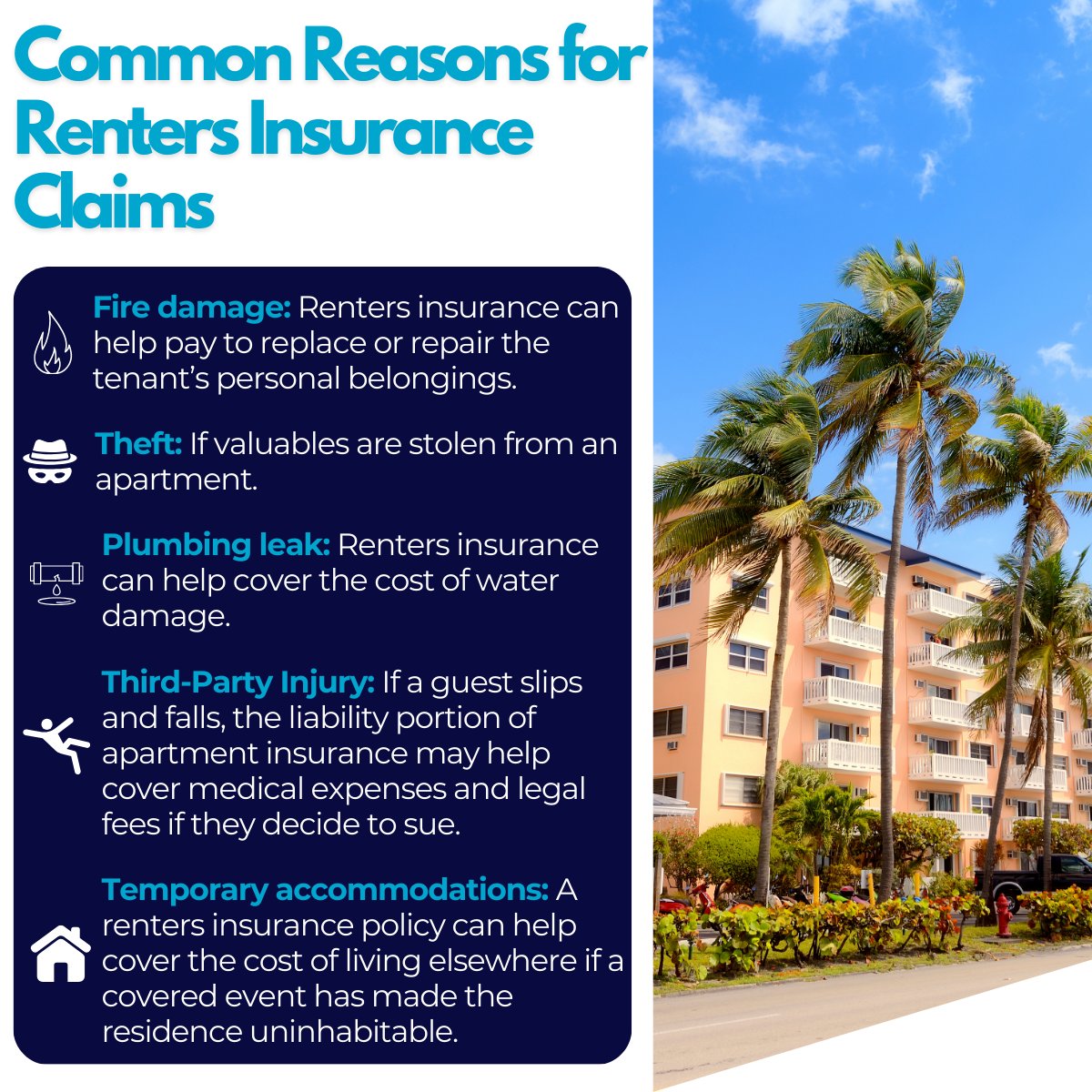 Common Reasons for Renters Insurance Claims

Fire damage: Renters insurance can help pay to replace or repair the tenant's personal belongings.

Theft: If valuables are stolen from an apartment.

Plumbing leak: Renters insurance can help cover the cost of water damage.

Third-Party Injury: If a guest slips and falls, the liability portion of apartment insurance may help cover medical expenses and legal fees if they decide to sue.

Temporary accommodations: A renters insurance policy can help cover the cost of living elsewhere if a covered event has made the residence uninhabitable.